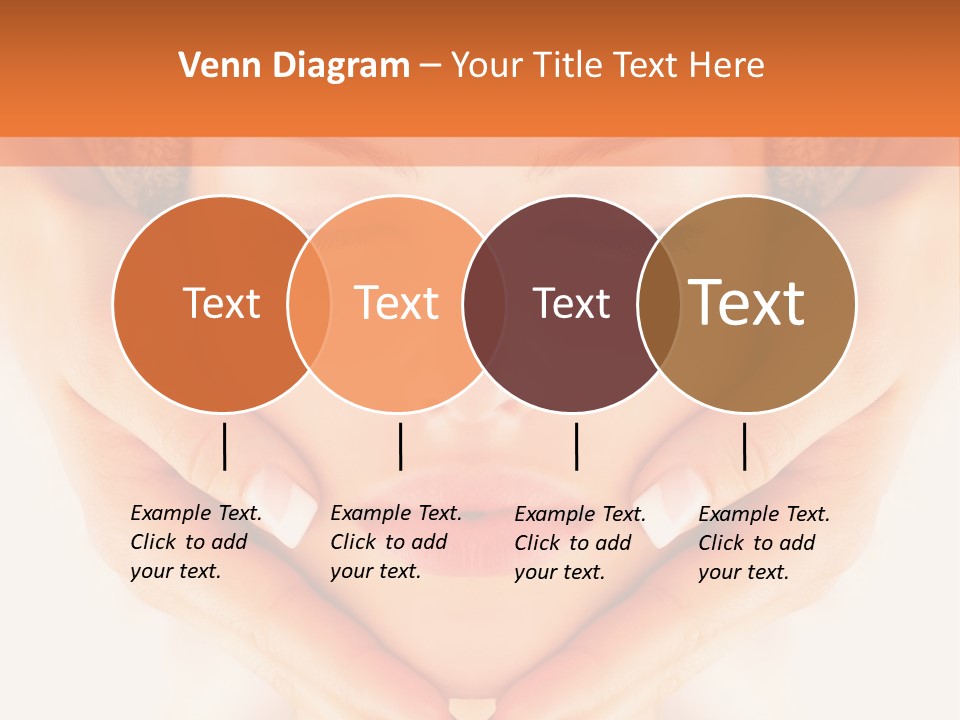 Venn Diagram – Your Title Text Here

Text

Text

Text

Text

Example Text. Click to add your text.

Example Text. Click to add your text.

Example Text. Click to add your text.

Example Text. Click to add your text.